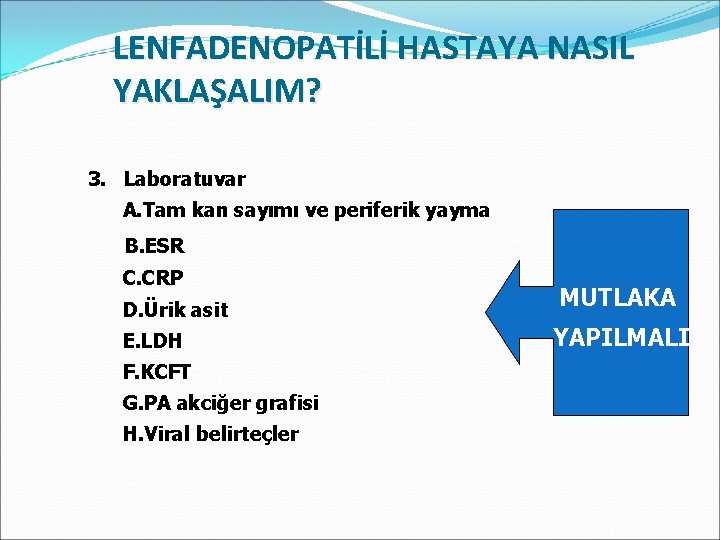 LENFADENOPATİLİ HASTAYA NASIL YAKLAŞALIM?

3. Laboratuvar

A.Tam kan sayımı ve periferik yayma

B.ESR

C.CRP

D.Ürik asit

E.LDH

F.KCFT

G.PA akciğer grafisi

H.Viral belirteçler

MUTLAKA YAPILMALI